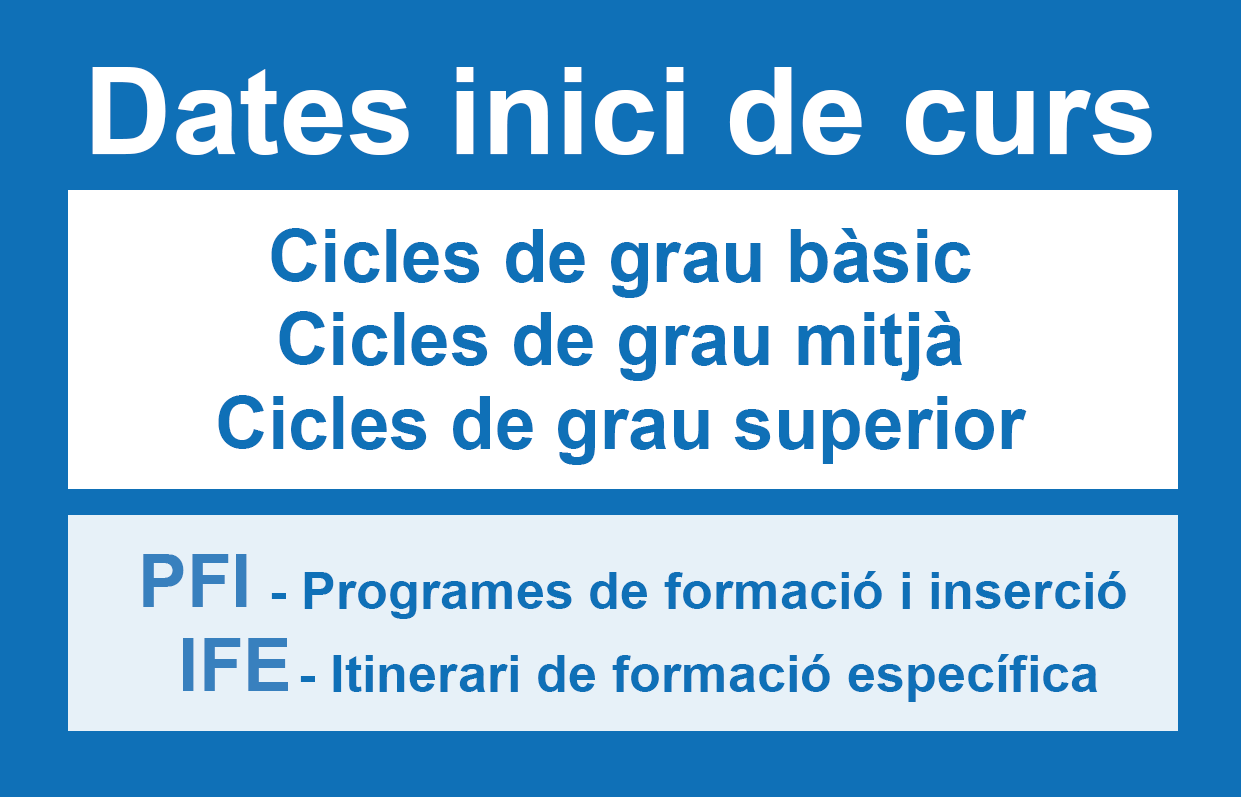 Dates inici de curs

Cicles de grau bàsic
Cicles de grau mitjà
Cicles de grau superior

PFI - Programes de formació i inserció
IFE - Itinerari de formació específica